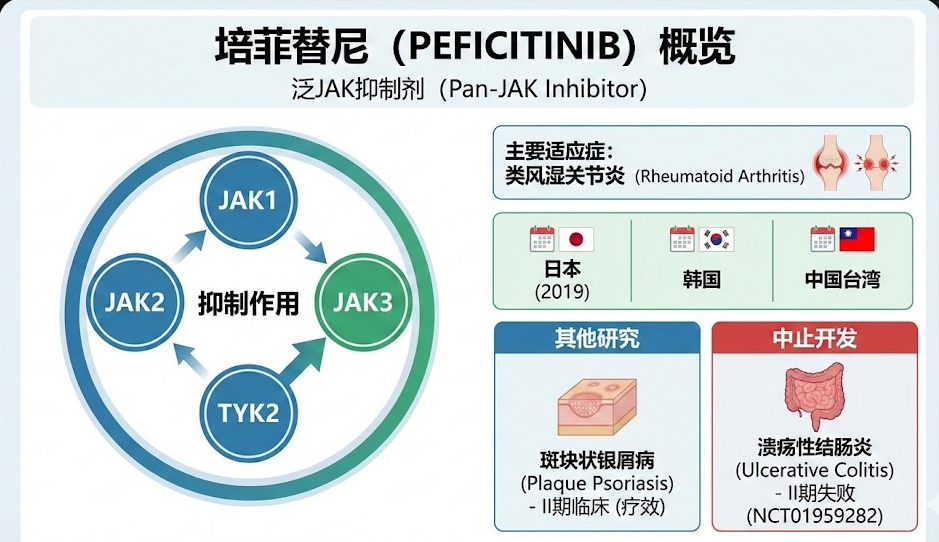 培菲替尼（PEFICITINIB）概览

泛JAK抑制剂（Pan-JAK Inhibitor）

JAK1

JAK2

抑制作用

JAK3

TYK2

主要适应症：
类风湿关节炎（Rheumatoid Arthritis）

日本
(2019)

韩国

中国台湾

其他研究

斑块状银屑病
(Plaque Psoriasis)
- II期临床 (疗效)

中止开发

溃疡性结肠炎
(Ulcerative Colitis)
- II期失败
(NCT01959282)